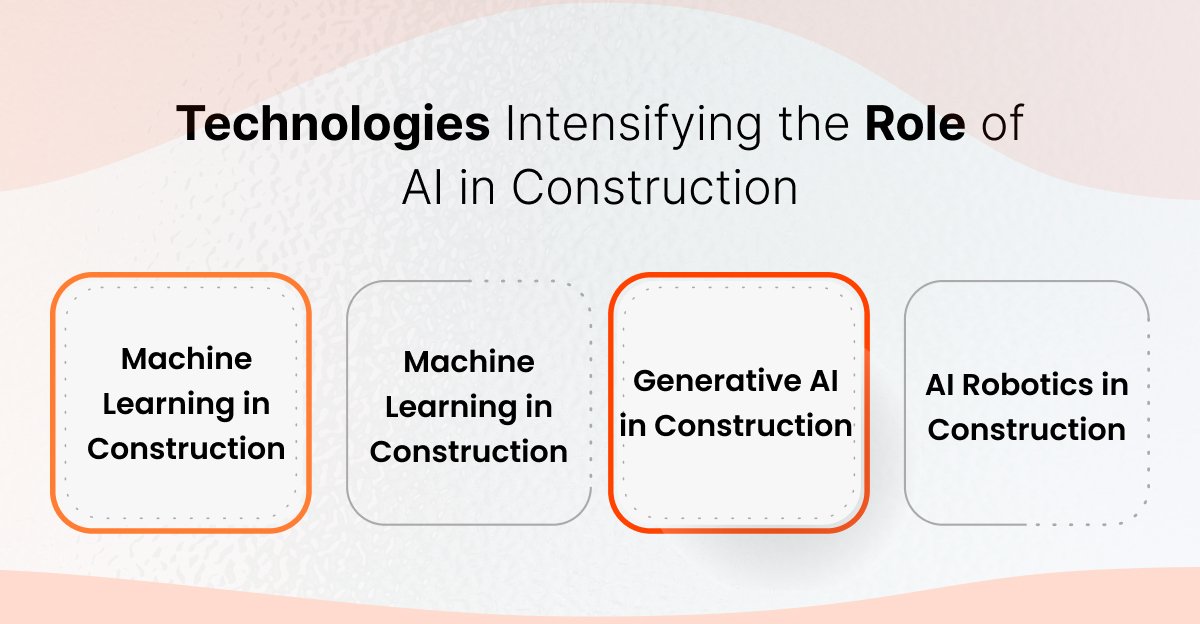 Technologies Intensifying the Role of AI in Construction

Machine Learning in Construction

Machine Learning in Construction

Generative AI in Construction

AI Robotics in Construction